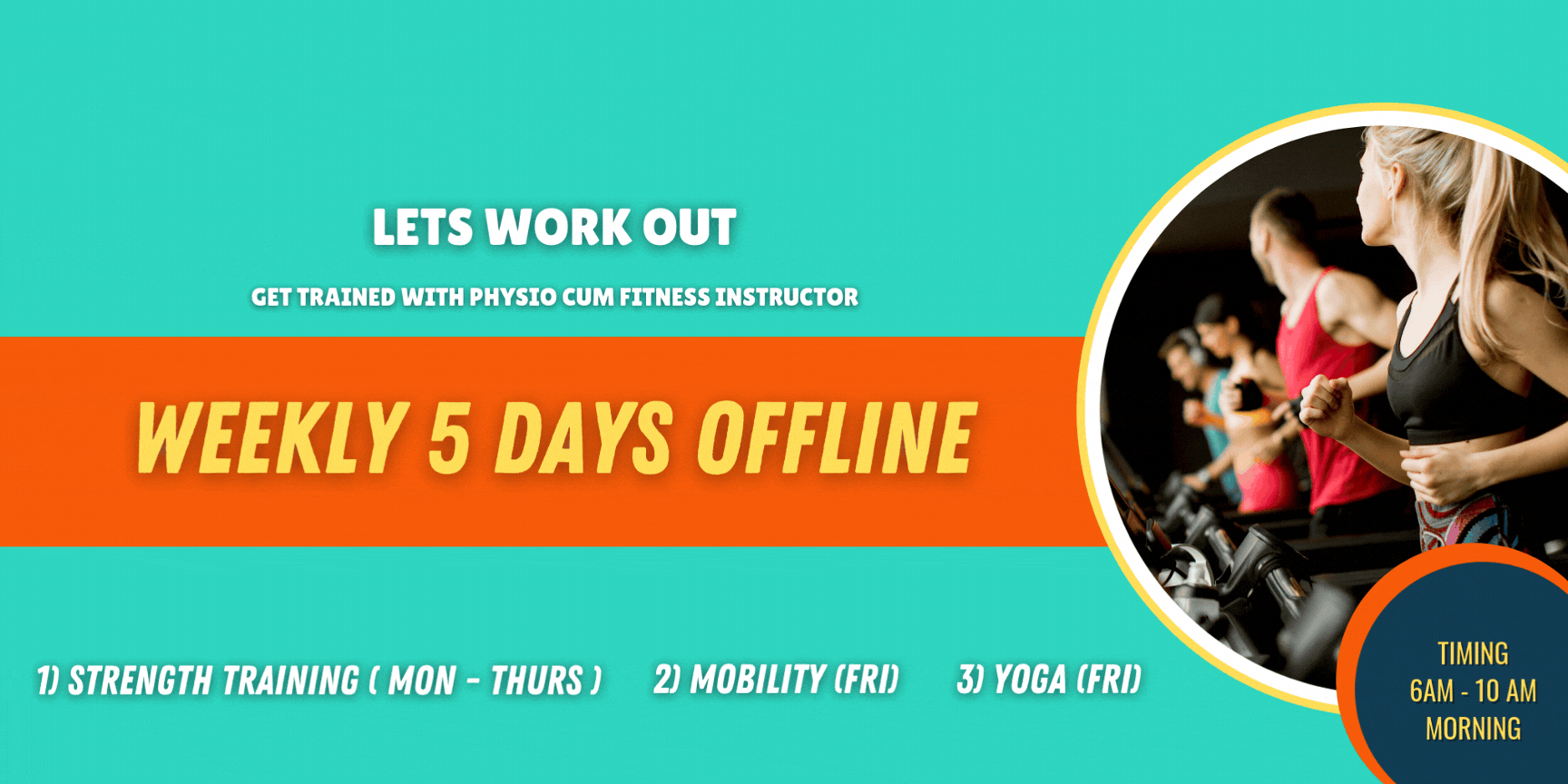 LETS WORK OUT

GET TRAINED WITH PHYSIO CUM FITNESS INSTRUCTOR

WEEKLY 5 DAYS OFFLINE

1) STRENGTH TRAINING ( MON - THURS )

2) MOBILITY (FRI)

3) YOGA (FRI)

TIMING
6AM - 10 AM
MORNING